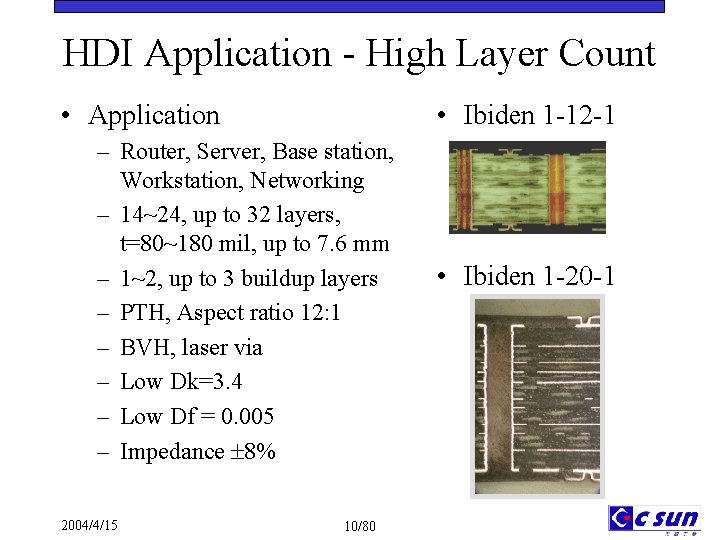 HDI Application - High Layer Count

• Application
– Router, Server, Base station, Workstation, Networking
– 14~24, up to 32 layers, t=80~180 mil, up to 7.6 mm
– 1~2, up to 3 buildup layers
– PTH, Aspect ratio 12:1
– BVH, laser via
– Low Dk=3.4
– Low Df = 0.005
– Impedance ±8%

• Ibiden 1-12-1

• Ibiden 1-20-1

2004/4/15

10/80

C SUN